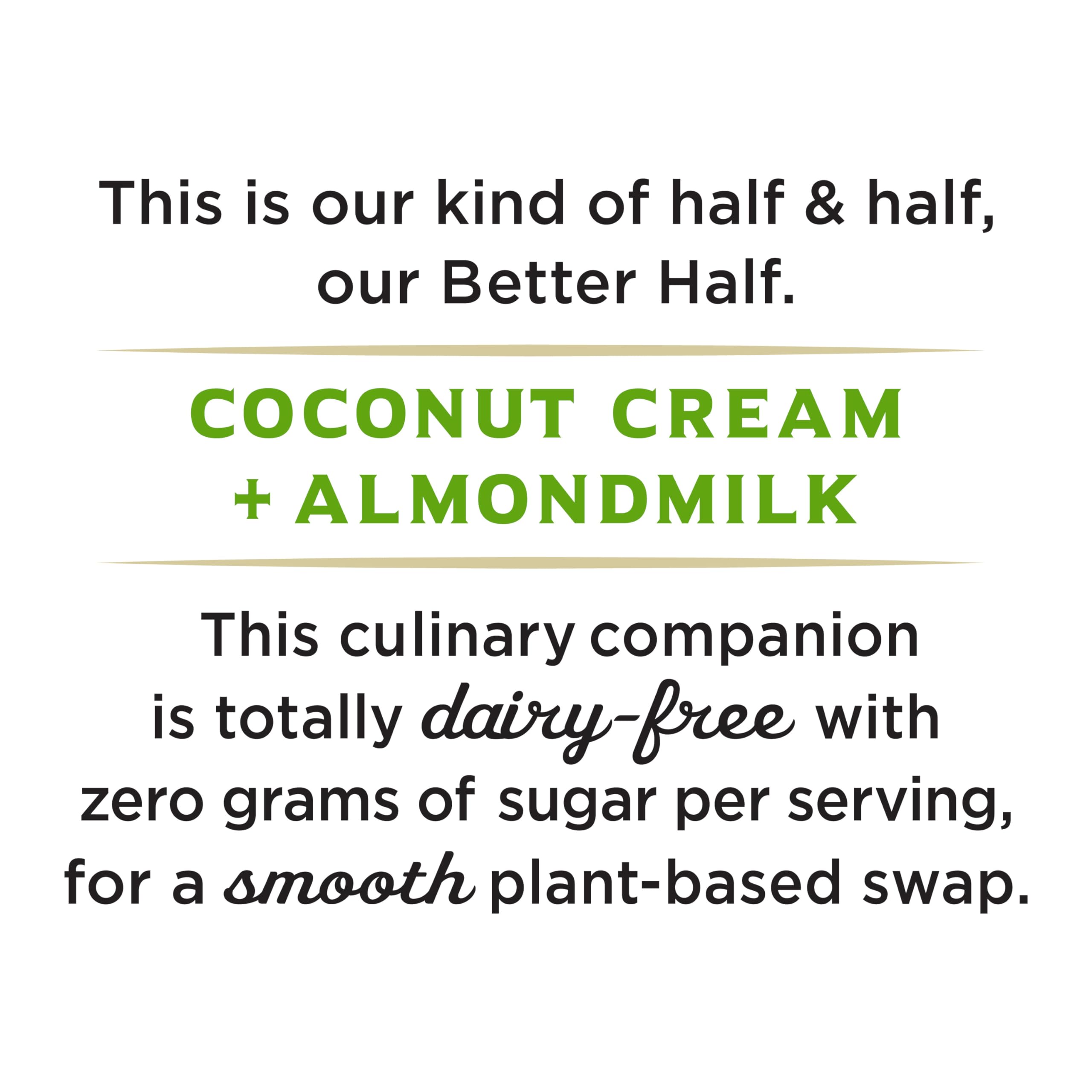 This is our kind of half & half, our Better Half.

COCONUT CREAM + ALMONDMILK

This culinary companion is totally dairy-free with zero grams of sugar per serving, for a smooth plant-based swap.